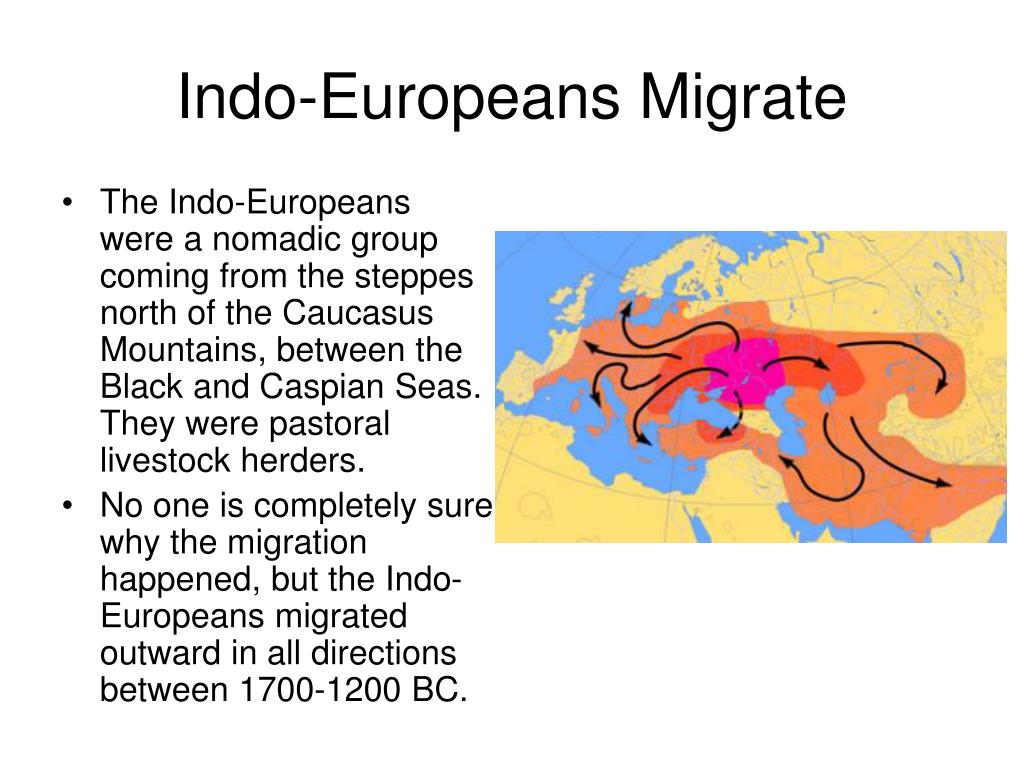 Indo-Europeans Migrate

• The Indo-Europeans were a nomadic group coming from the steppes north of the Caucasus Mountains, between the Black and Caspian Seas. They were pastoral livestock herders.
• No one is completely sure why the migration happened, but the Indo-Europeans migrated outward in all directions between 1700-1200 BC.